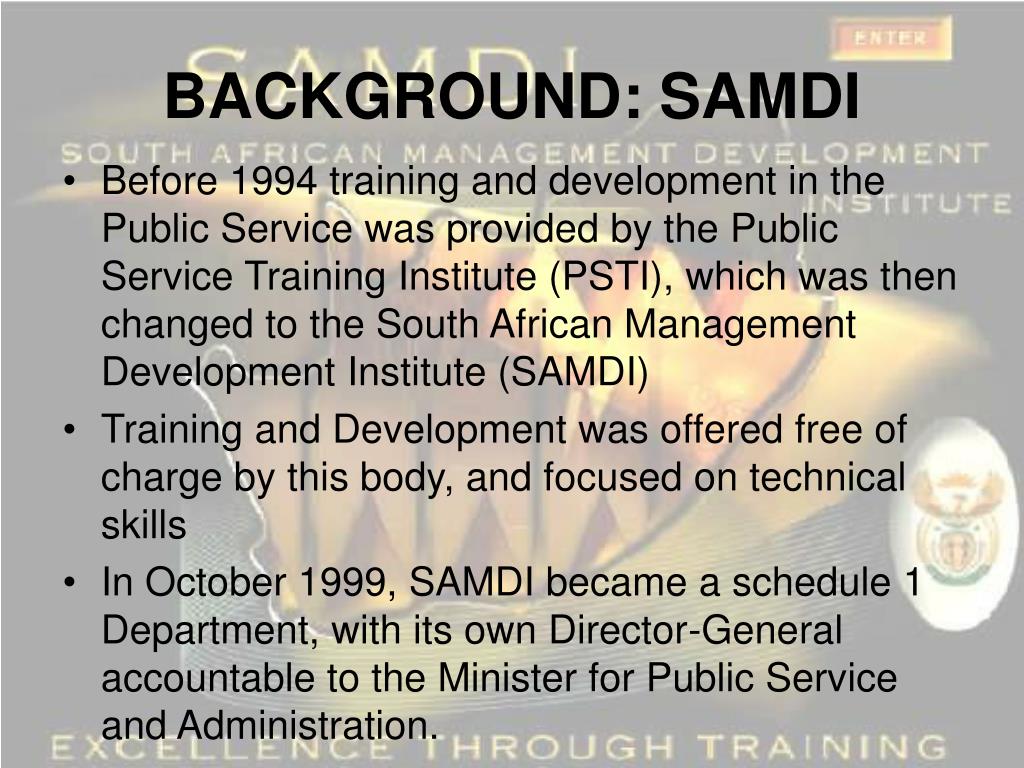 SAMDI

ENTER

BACKGROUND: SAMDI

SOUTH AFRICAN MANAGEMENT DEVELOPMENT INSTITUTE

• Before 1994 training and development in the Public Service was provided by the Public Service Training Institute (PSTI), which was then changed to the South African Management Development Institute (SAMDI)
• Training and Development was offered free of charge by this body, and focused on technical skills
• In October 1999, SAMDI became a schedule 1 Department, with its own Director-General accountable to the Minister for Public Service and Administration.

EXCELLENCE THROUGH TRAINING